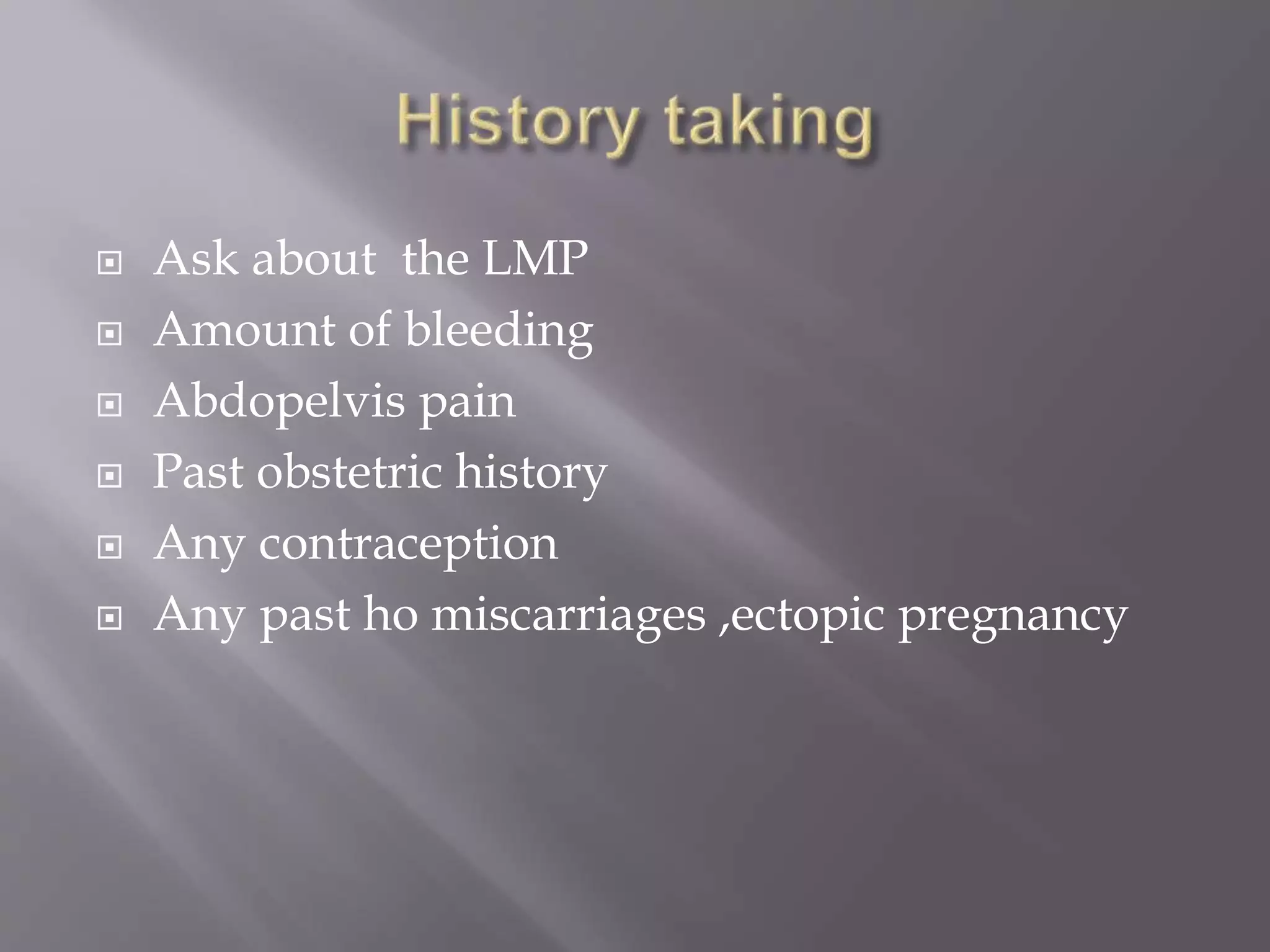 History taking

- Ask about the LMP
- Amount of bleeding
- Abdopelvis pain
- Past obstetric history
- Any contraception
- Any past ho miscarriages ,ectopic pregnancy